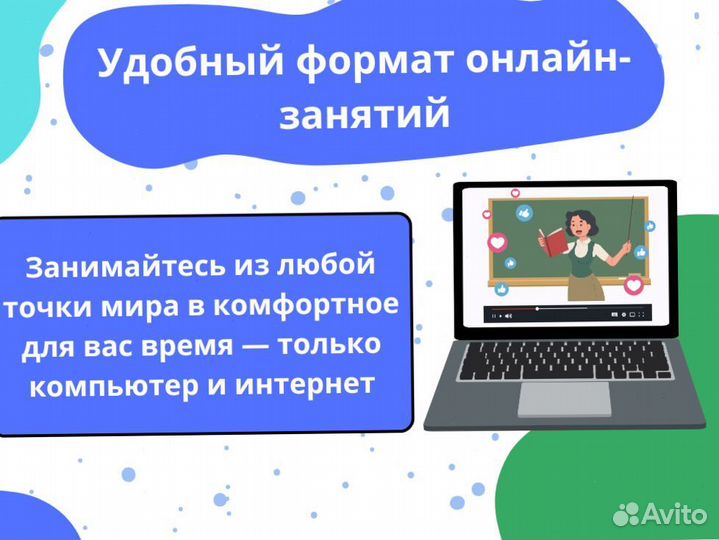 Удобный формат онлайн-занятий

Занимайтесь из любой точки мира в комфортное для вас время — только компьютер и интернет

Avito